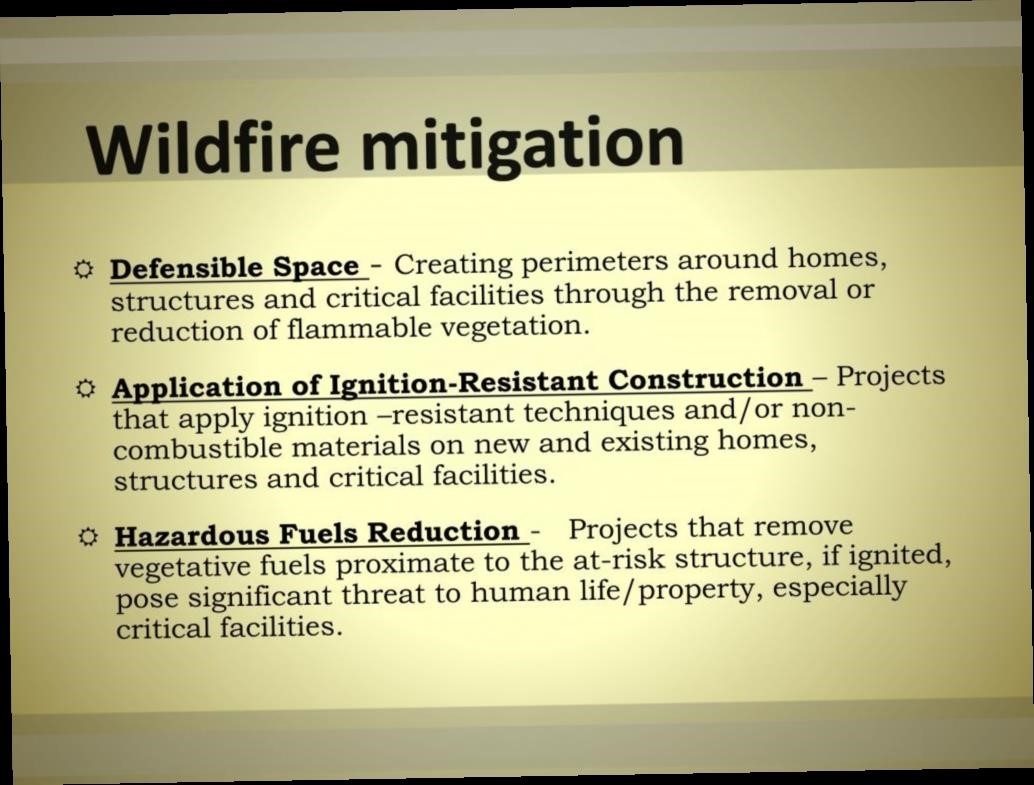 Wildfire mitigation

☼ Defensible Space - Creating perimeters around homes, structures and critical facilities through the removal or reduction of flammable vegetation.

☼ Application of Ignition-Resistant Construction – Projects that apply ignition –resistant techniques and/or non-combustible materials on new and existing homes, structures and critical facilities.

☼ Hazardous Fuels Reduction - Projects that remove vegetative fuels proximate to the at-risk structure, if ignited, pose significant threat to human life/property, especially critical facilities.